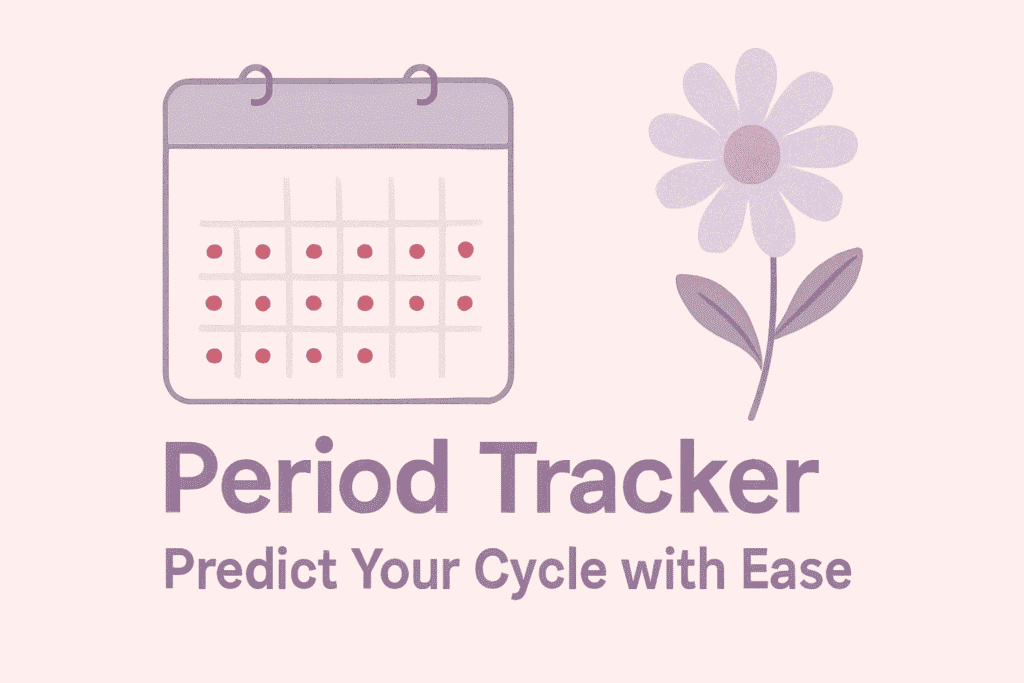 Period Tracker

Predict Your Cycle with Ease